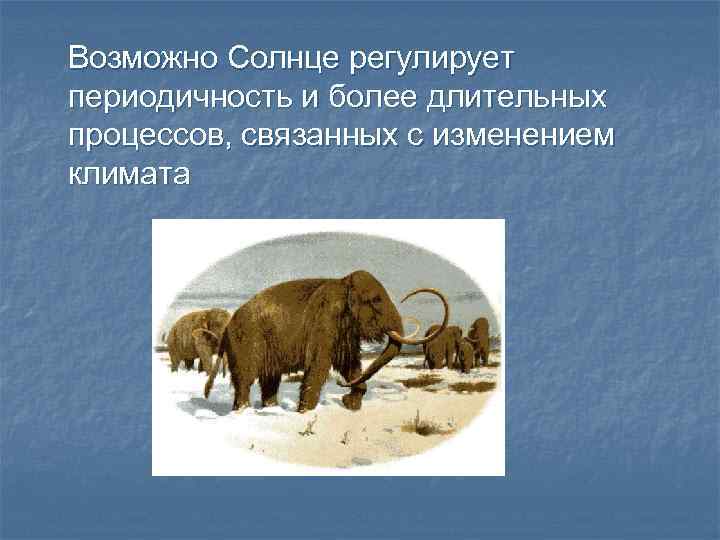 Возможно Солнце регулирует периодичность и более длительных процессов, связанных с изменением климата